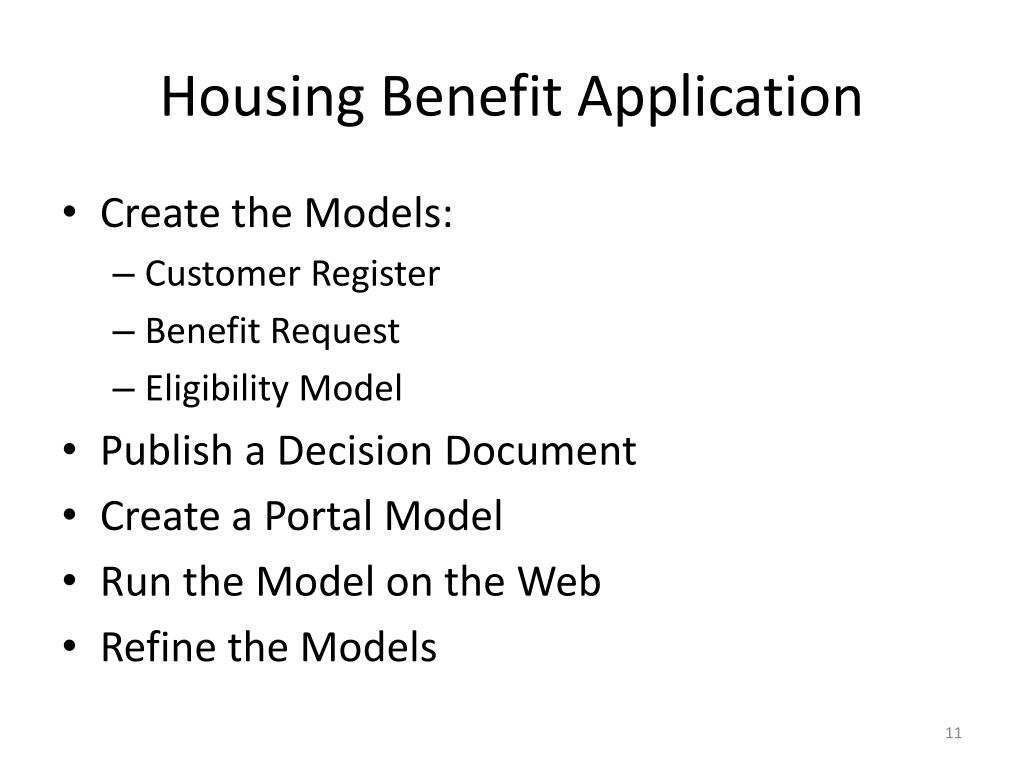 Housing Benefit Application

• Create the Models:
– Customer Register
– Benefit Request
– Eligibility Model
• Publish a Decision Document
• Create a Portal Model
• Run the Model on the Web
• Refine the Models

11